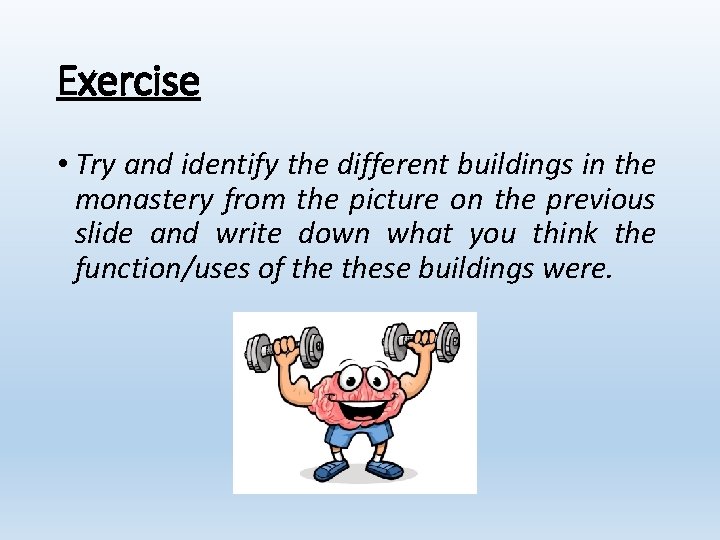 Exercise

• Try and identify the different buildings in the monastery from the picture on the previous slide and write down what you think the function/uses of the these buildings were.